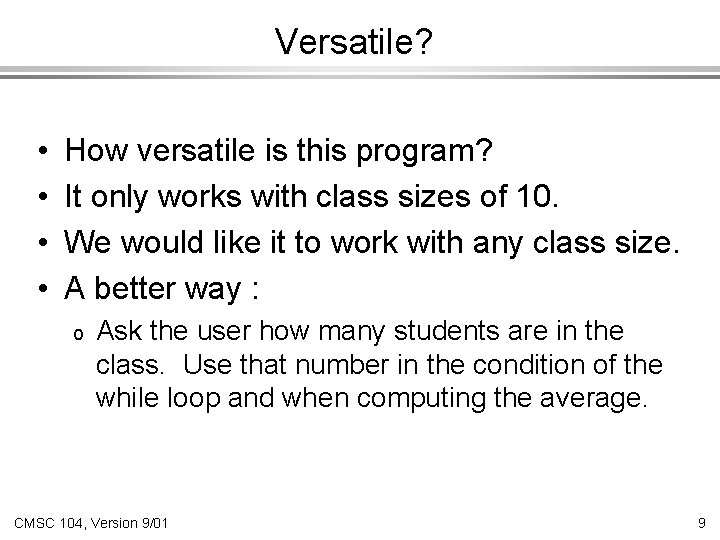 Versatile?

• How versatile is this program?
• It only works with class sizes of 10.
• We would like it to work with any class size.
• A better way :
  o Ask the user how many students are in the class. Use that number in the condition of the while loop and when computing the average.

CMSC 104, Version 9/01

9